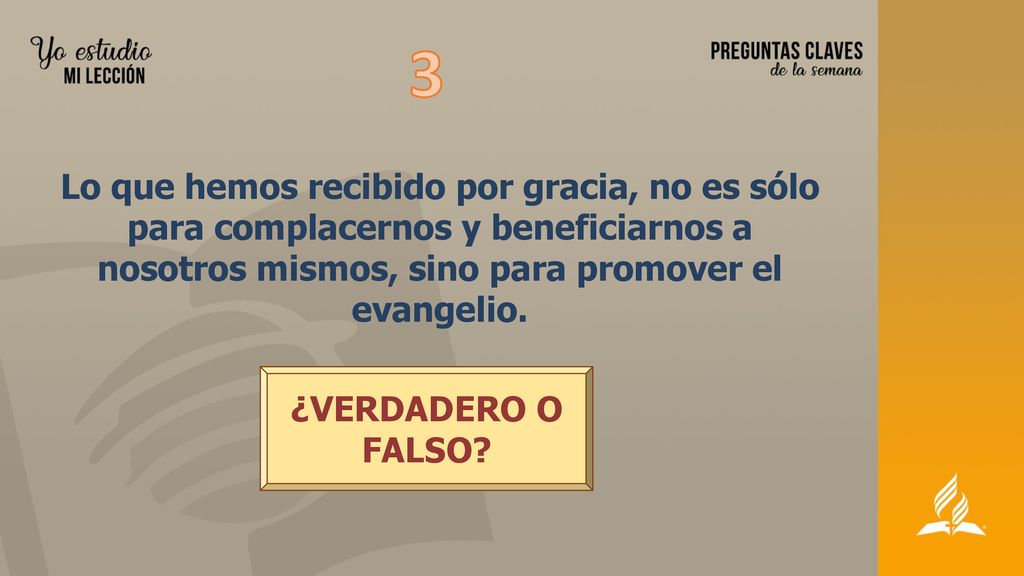 Yo estudio
MI LECCIÓN

3

PREGUNTAS CLAVES
de la semana

Lo que hemos recibido por gracia, no es sólo para complacernos y beneficiarnos a nosotros mismos, sino para promover el evangelio.

¿VERDADERO O FALSO?